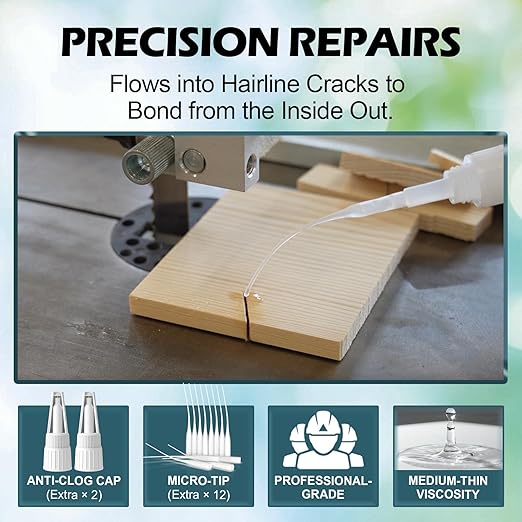 PRECISION REPAIRS

Flows into Hairline Cracks to Bond from the Inside Out.

ANTI-CLOG CAP
(Extra × 2)

MICRO-TIP
(Extra × 12)

PROFESSIONAL-GRADE

MEDIUM-THIN VISCOSITY